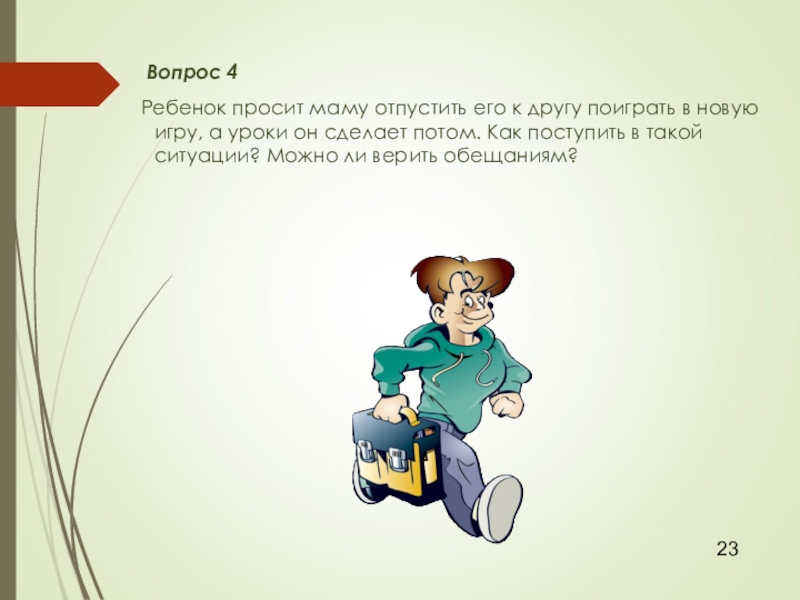 Вопрос 4

Ребенок просит маму отпустить его к другу поиграть в новую игру, а уроки он сделает потом. Как поступить в такой ситуации? Можно ли верить обещаниям?

23